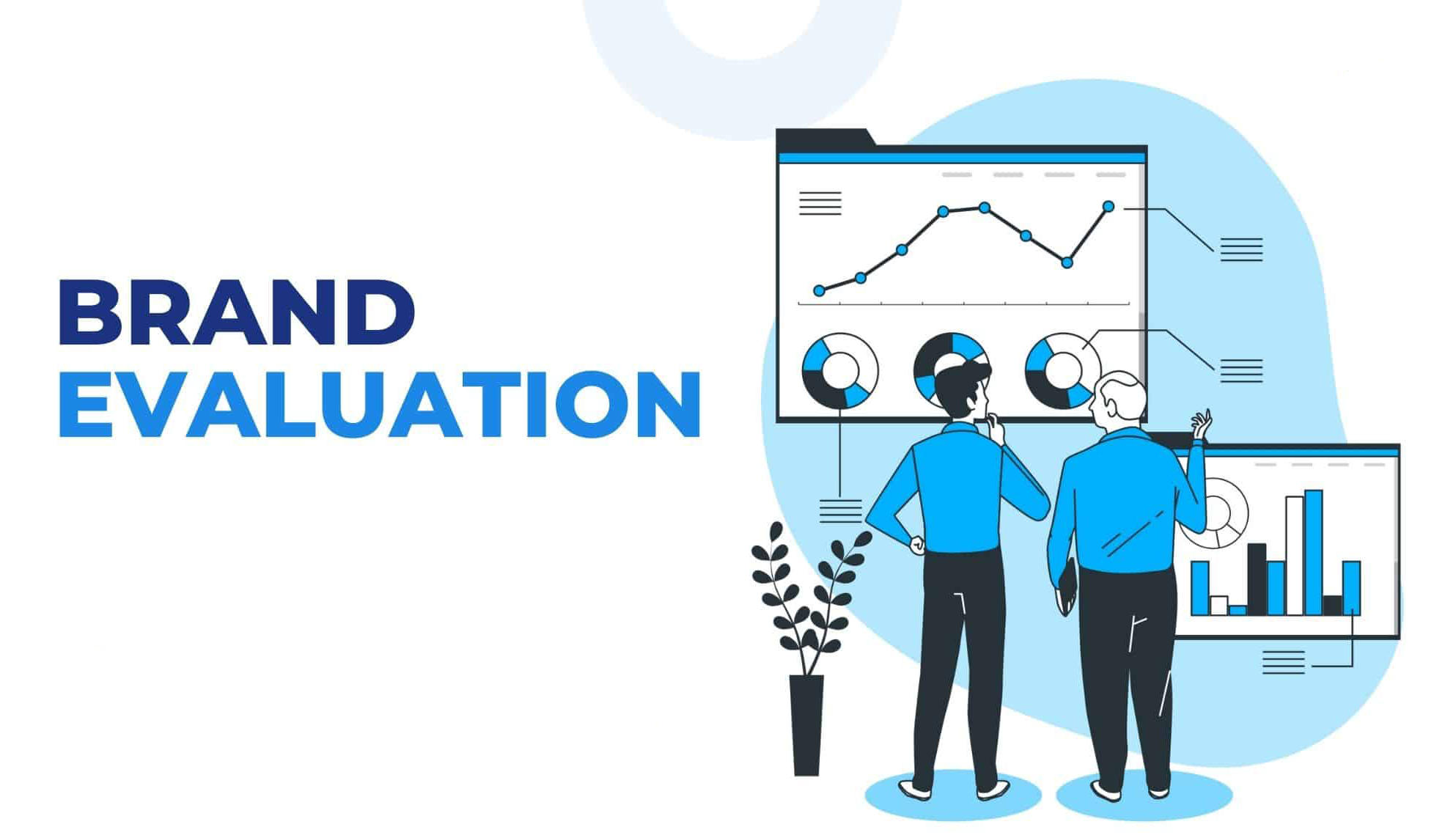 BRAND
EVALUATION